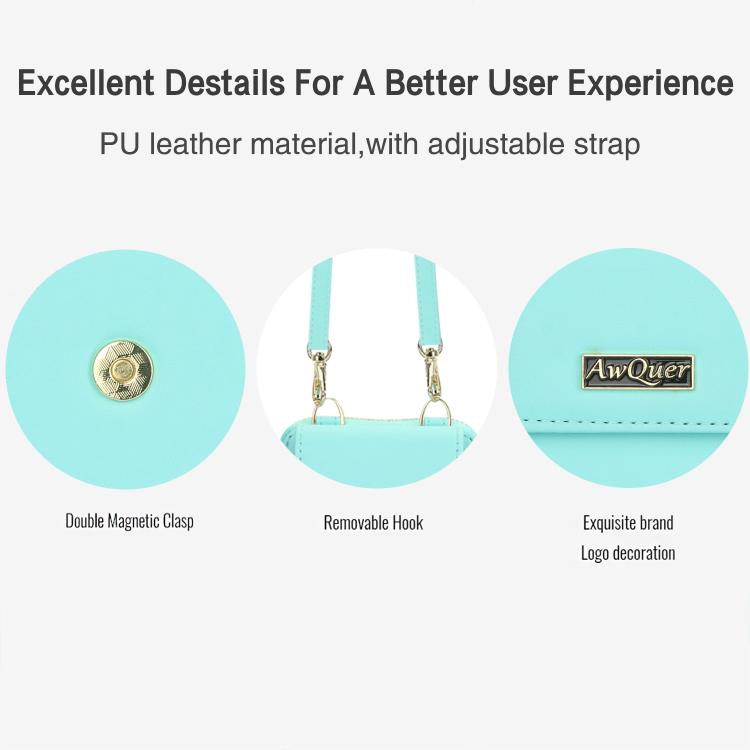 Excellent Destails For A Better User Experience

PU leather material,with adjustable strap

AwQuer

Double Magnetic Clasp

Removable Hook

Exquisite brand
Logo decoration